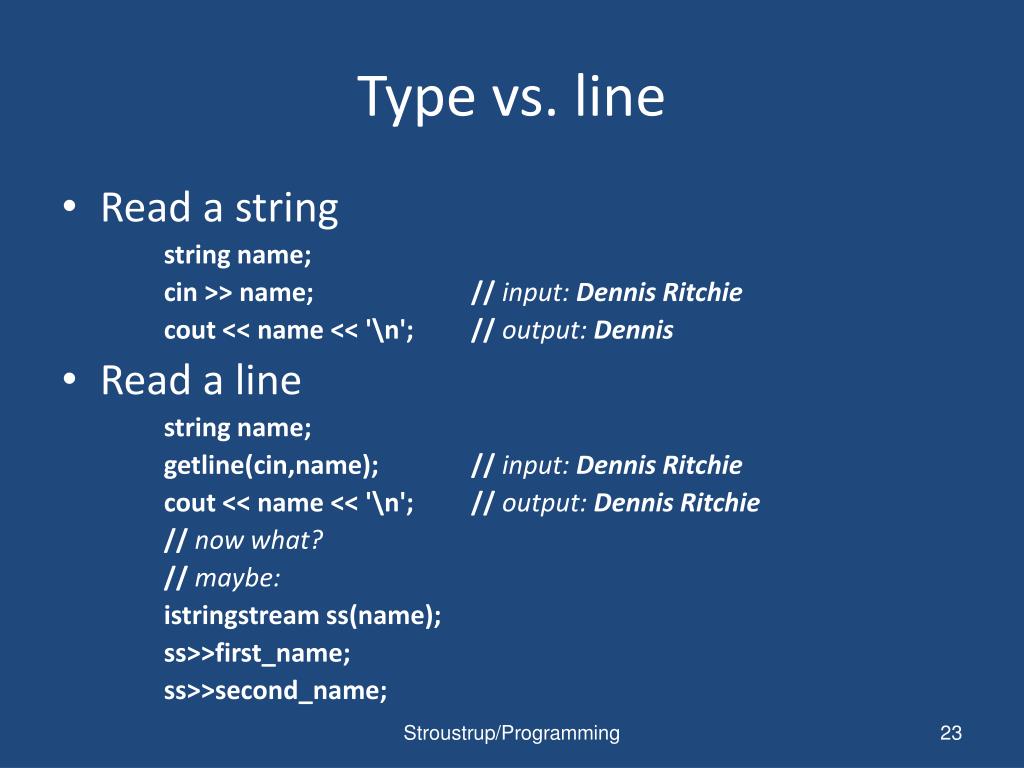 Type vs. line

• Read a string

string name;
cin >> name; // input: Dennis Ritchie
cout << name << '\n'; // output: Dennis

• Read a line

string name;
getline(cin,name); // input: Dennis Ritchie
cout << name << '\n'; // output: Dennis Ritchie
// now what?
// maybe:
istringstream ss(name);
ss>>first_name;
ss>>second_name;

Stroustrup/Programming

23